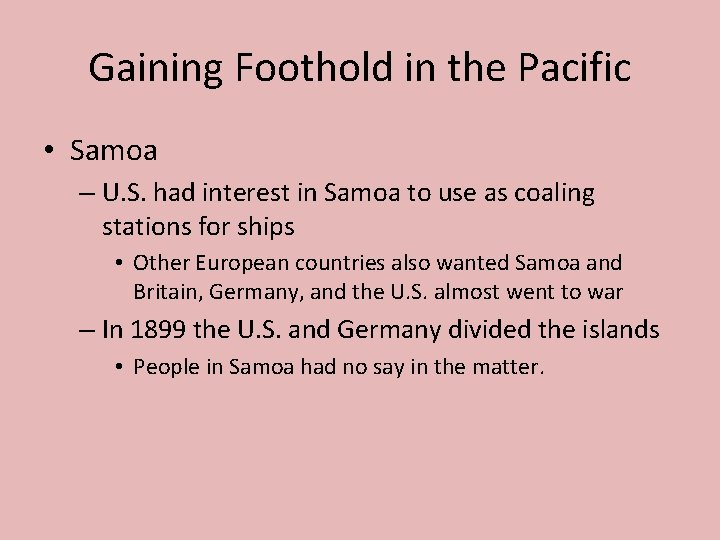 Gaining Foothold in the Pacific

• Samoa

– U.S. had interest in Samoa to use as coaling stations for ships

• Other European countries also wanted Samoa and Britain, Germany, and the U.S. almost went to war

– In 1899 the U.S. and Germany divided the islands

• People in Samoa had no say in the matter.